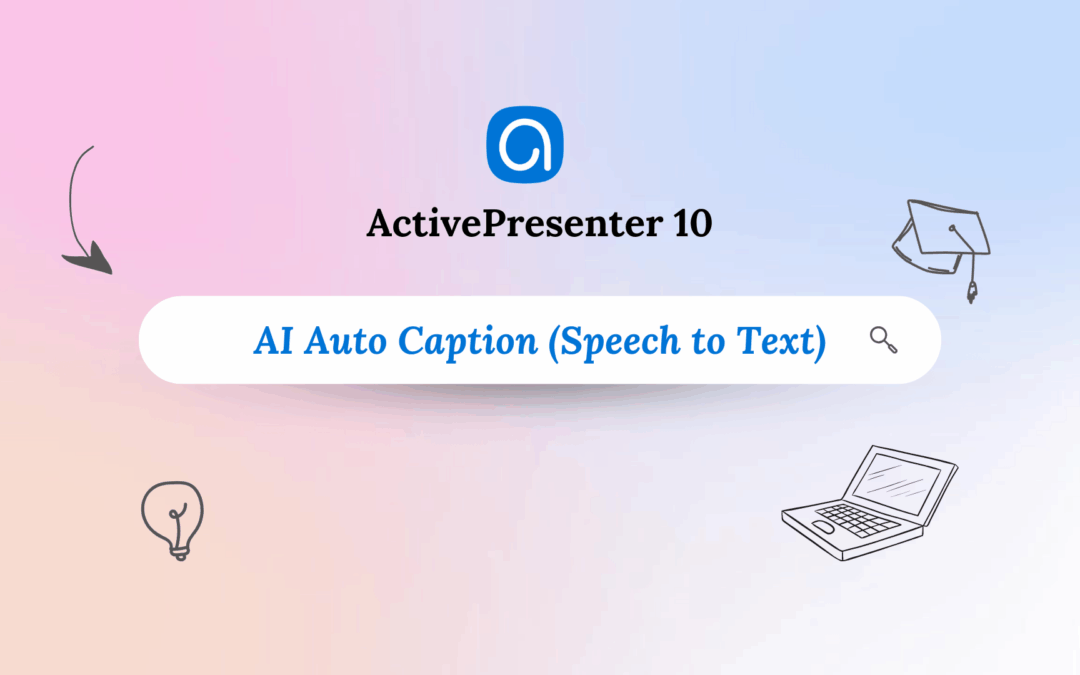 ActivePresenter 10

AI Auto Caption (Speech to Text)